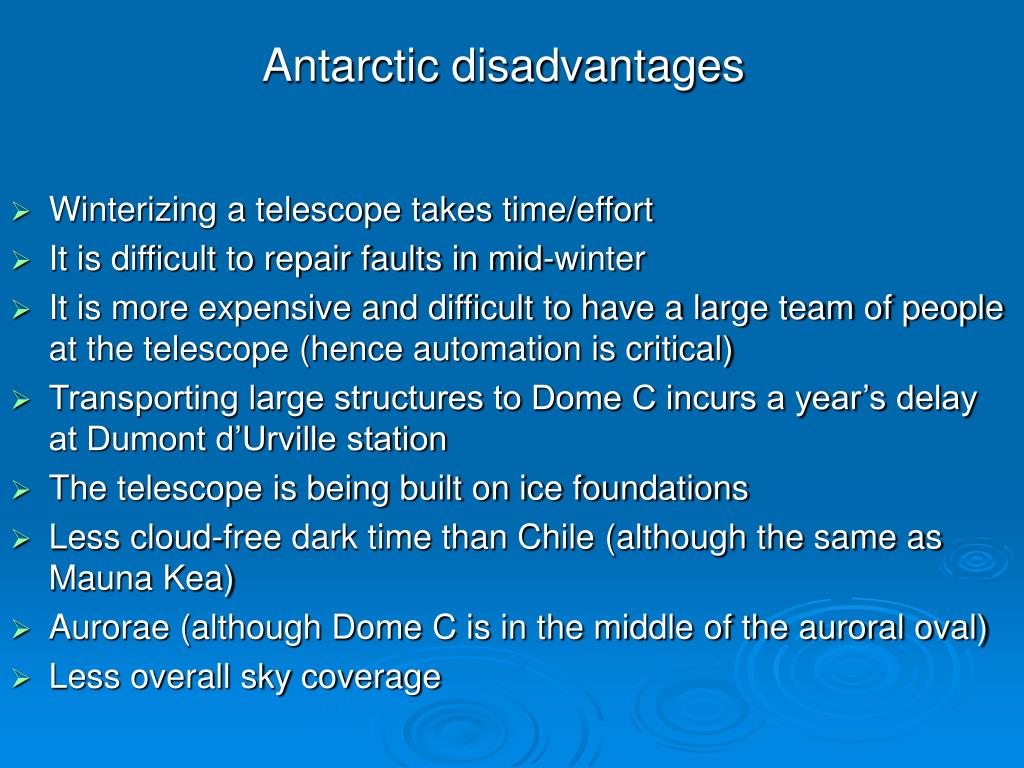 Antarctic disadvantages

➢ Winterizing a telescope takes time/effort
➢ It is difficult to repair faults in mid-winter
➢ It is more expensive and difficult to have a large team of people at the telescope (hence automation is critical)
➢ Transporting large structures to Dome C incurs a year’s delay at Dumont d’Urville station
➢ The telescope is being built on ice foundations
➢ Less cloud-free dark time than Chile (although the same as Mauna Kea)
➢ Aurorae (although Dome C is in the middle of the auroral oval)
➢ Less overall sky coverage